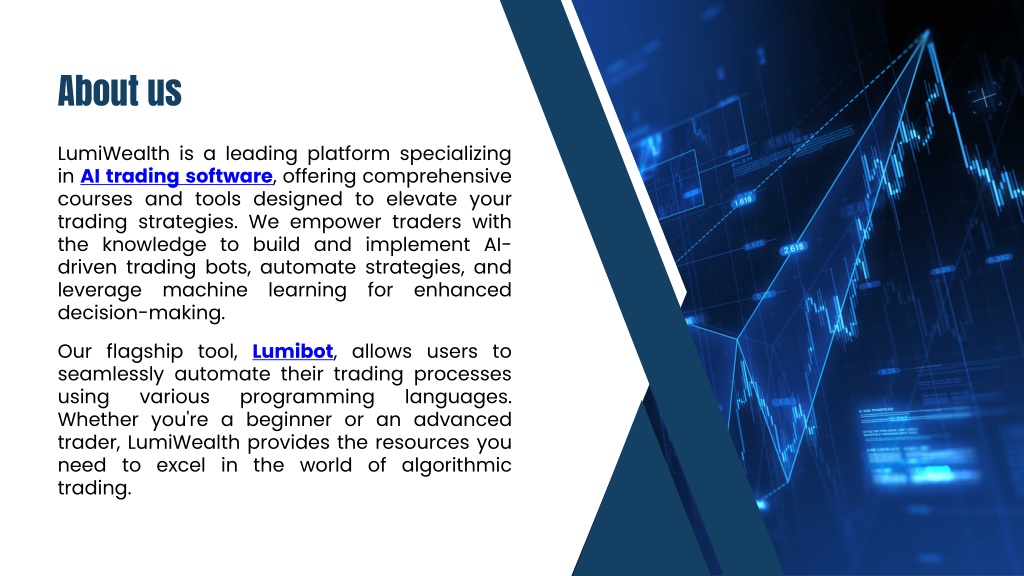 About us

LumiWealth is a leading platform specializing in AI trading software, offering comprehensive courses and tools designed to elevate your trading strategies. We empower traders with the knowledge to build and implement AI-driven trading bots, automate strategies, and leverage machine learning for enhanced decision-making.

Our flagship tool, Lumibot, allows users to seamlessly automate their trading processes using various programming languages. Whether you're a beginner or an advanced trader, LumiWealth provides the resources you need to excel in the world of algorithmic trading.

1.618

2.618

0.382